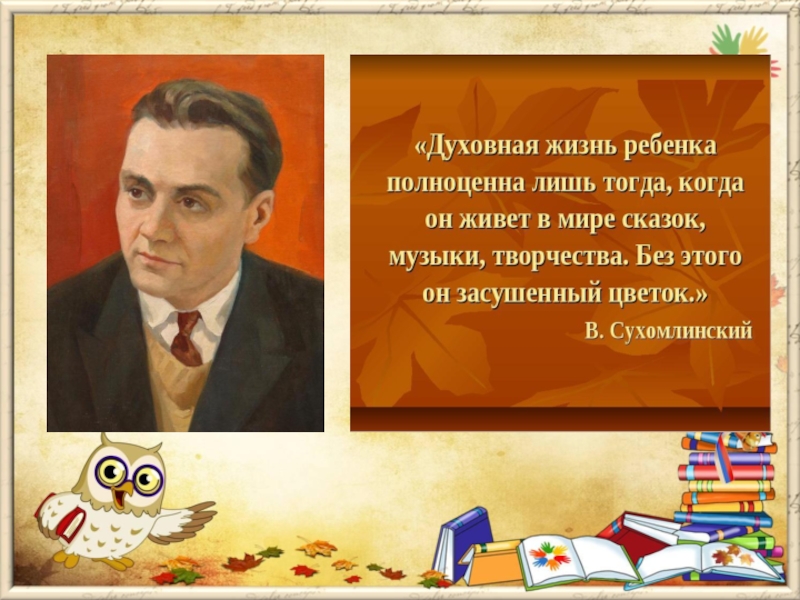 «Духовная жизнь ребенка полноценна лишь тогда, когда он живет в мире сказок, музыки, творчества. Без этого он засушенный цветок.»
В. Сухомлинский